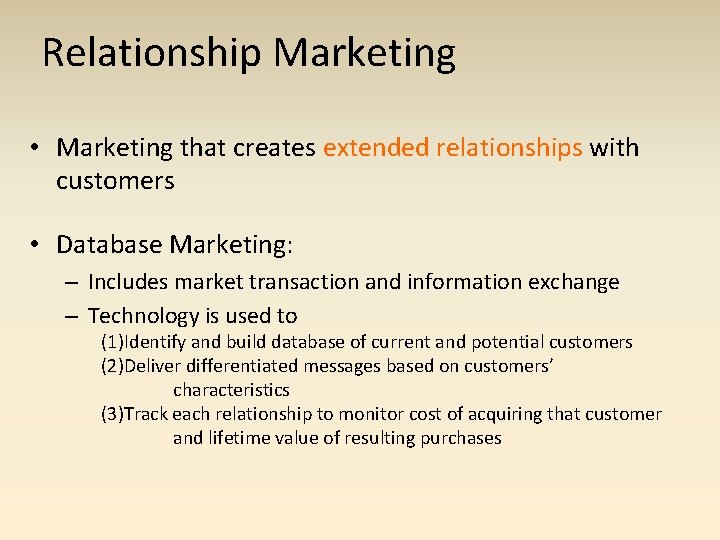 Relationship Marketing

• Marketing that creates extended relationships with customers

• Database Marketing:
– Includes market transaction and information exchange
– Technology is used to
(1)Identify and build database of current and potential customers
(2)Deliver differentiated messages based on customers' characteristics
(3)Track each relationship to monitor cost of acquiring that customer and lifetime value of resulting purchases